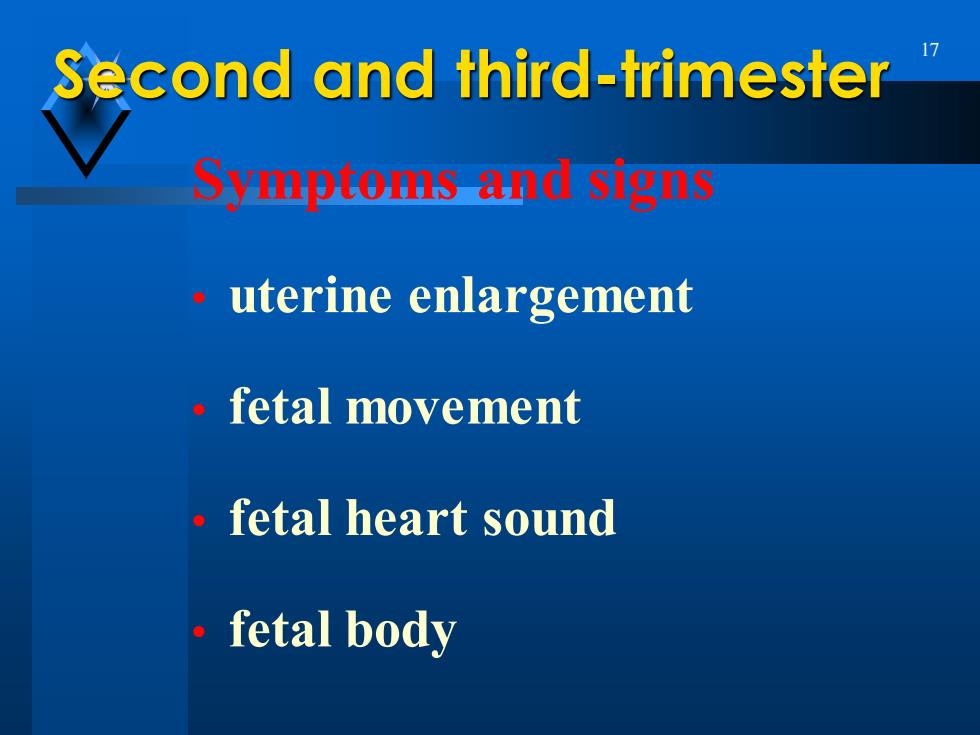 Second and third-trimester

17

Symptoms and signs

• uterine enlargement

• fetal movement

• fetal heart sound

• fetal body